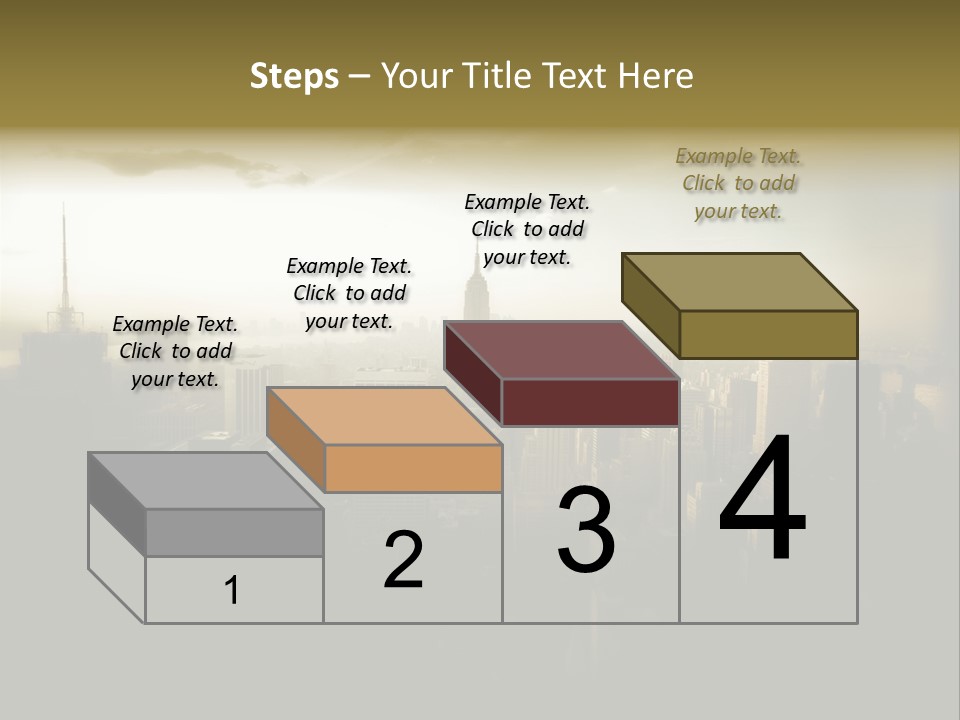 Steps – Your Title Text Here

Example Text. Click to add your text.

Example Text. Click to add your text.

Example Text. Click to add your text.

Example Text. Click to add your text.

1

2

3

4